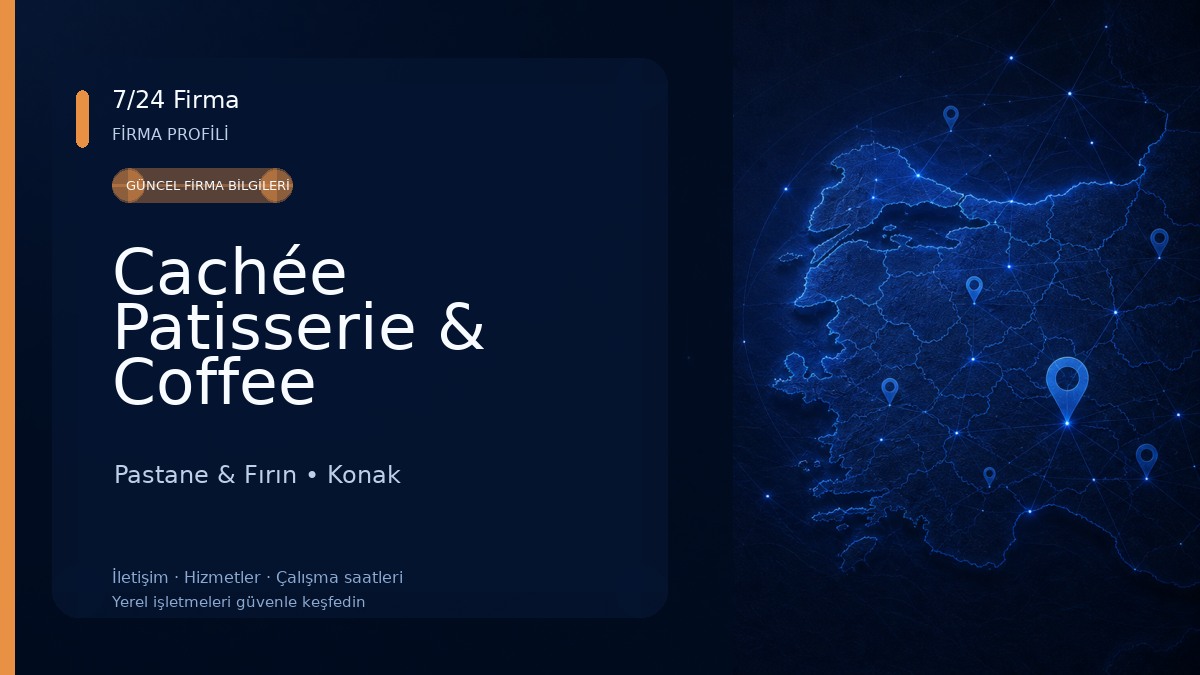 7/24 Firma
FİRMA PROFİLİ

GÜNCEL FİRMA BİLGİLERİ

Cachée Patisserie & Coffee

Pastane & Fırın • Konak

İletişim · Hizmetler · Çalışma saatleri
Yerel işletmeleri güvenle keşfedin